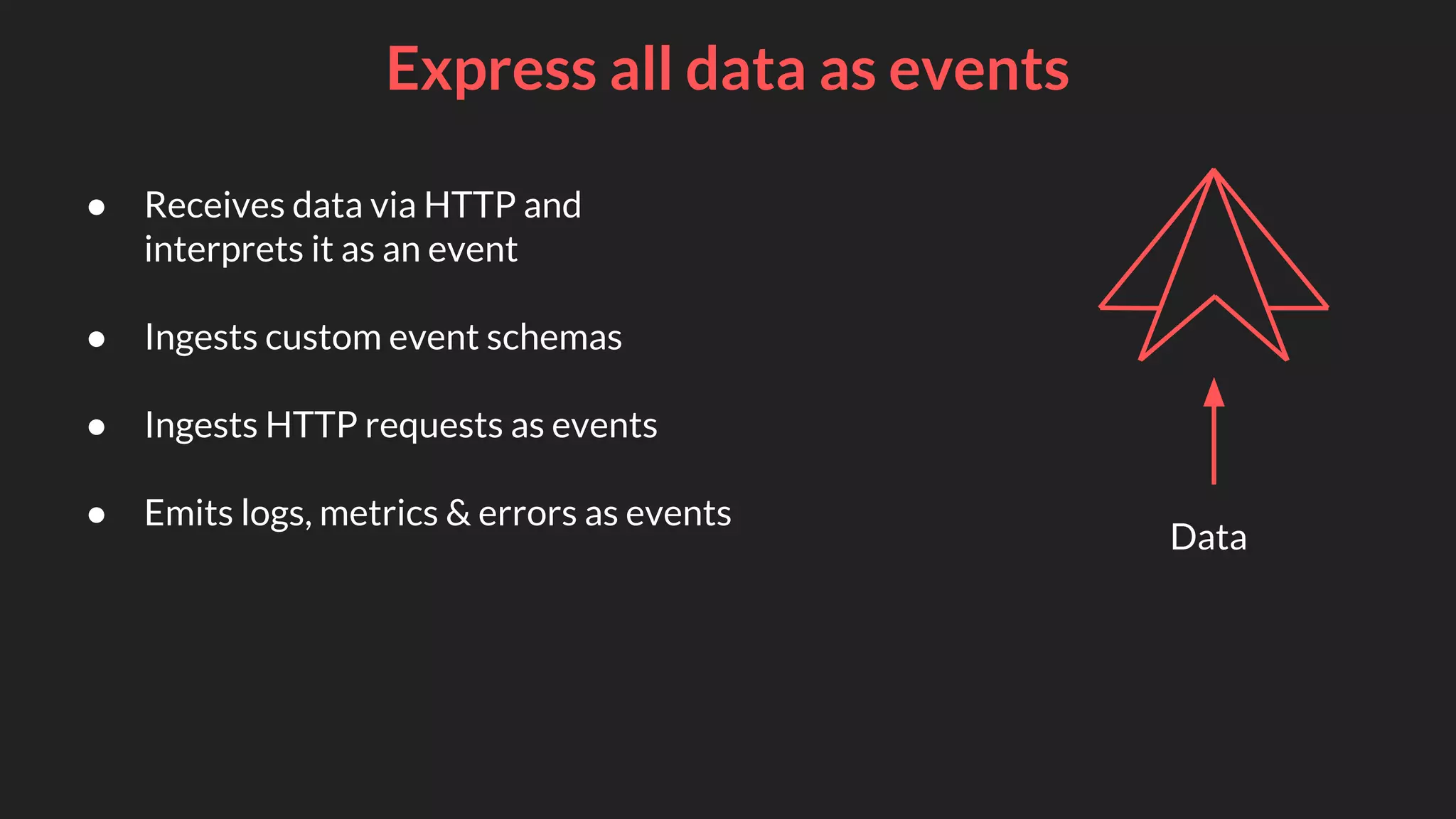 Express all data as events

● Receives data via HTTP and interprets it as an event

● Ingests custom event schemas

● Ingests HTTP requests as events

● Emits logs, metrics & errors as events

Data